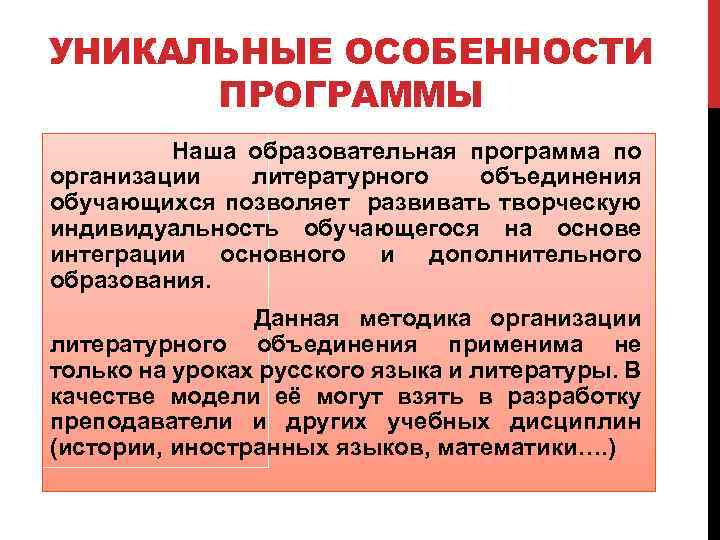 УНИКАЛЬНЫЕ ОСОБЕННОСТИ ПРОГРАММЫ

Наша образовательная программа по организации литературного объединения обучающихся позволяет развивать творческую индивидуальность обучающегося на основе интеграции основного и дополнительного образования.

Данная методика организации литературного объединения применима не только на уроках русского языка и литературы. В качестве модели её могут взять в разработку преподаватели и других учебных дисциплин (истории, иностранных языков, математики….)